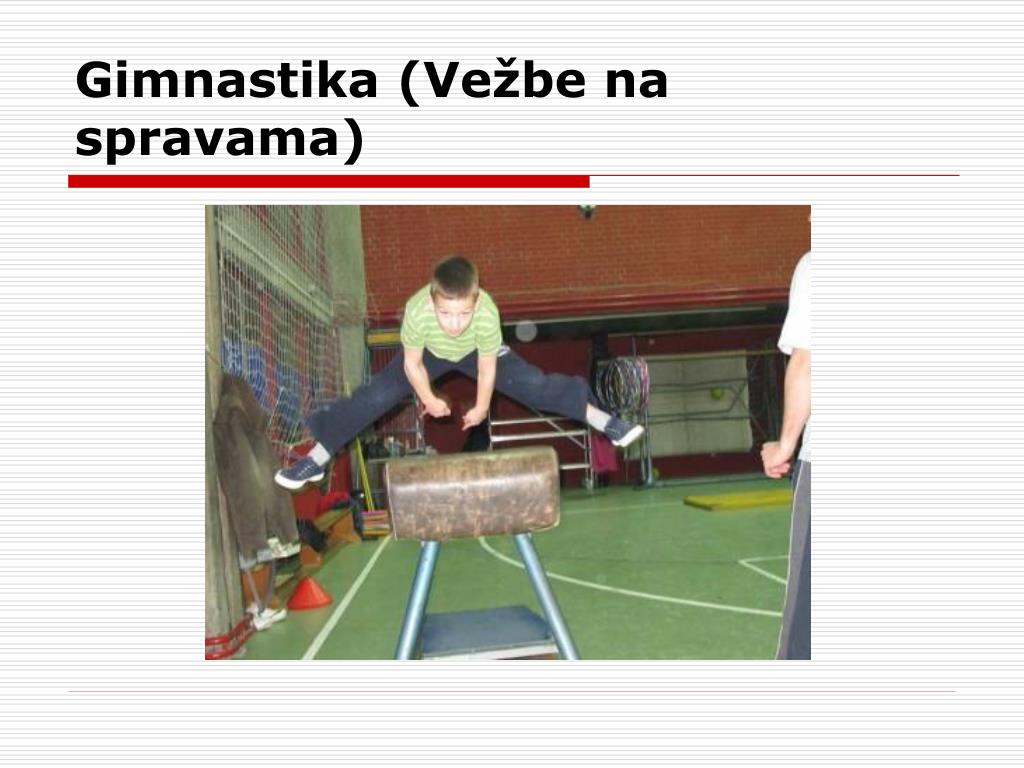 Gimnastika (Vežbe na spravama)